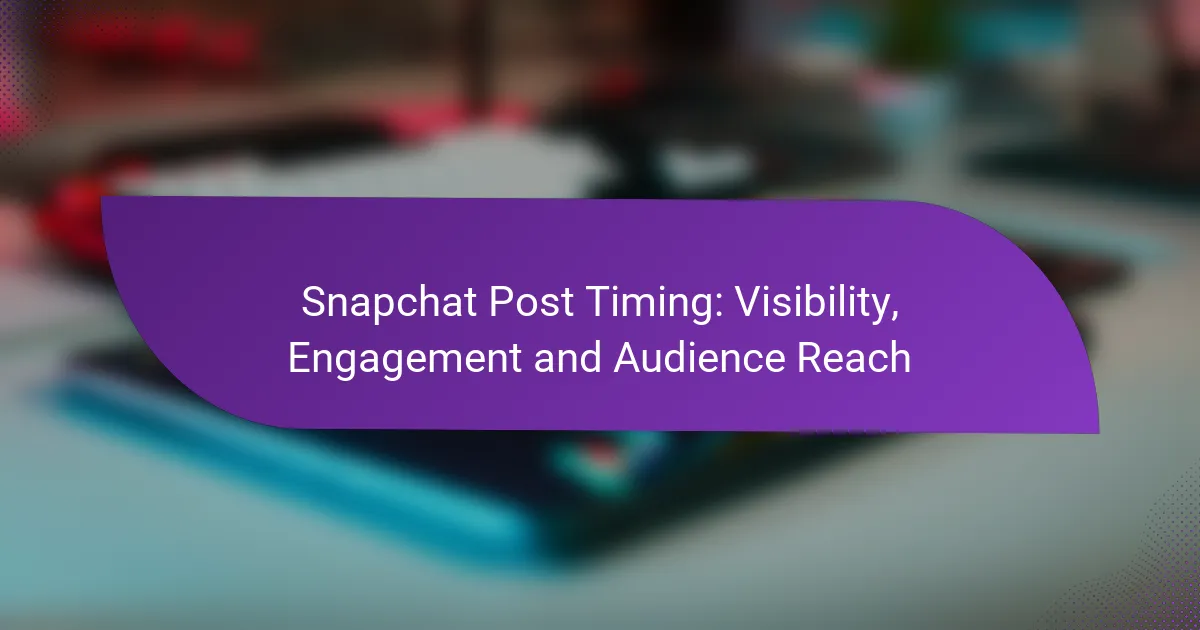 Snapchat Post Timing: Visibility, Engagement and Audience Reach